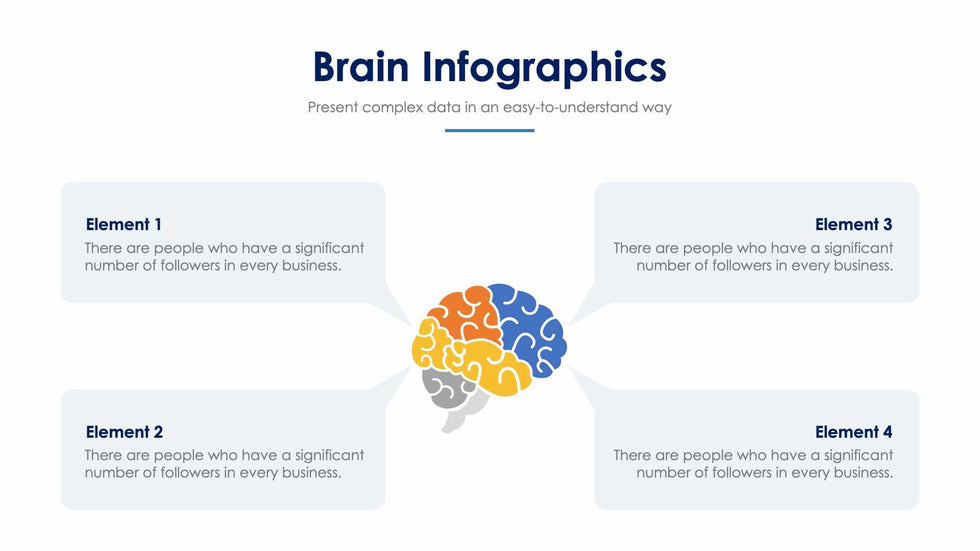 Brain Infographics

Present complex data in an easy-to-understand way

Element 1
There are people who have a significant number of followers in every business.

Element 2
There are people who have a significant number of followers in every business.

Element 3
There are people who have a significant number of followers in every business.

Element 4
There are people who have a significant number of followers in every business.